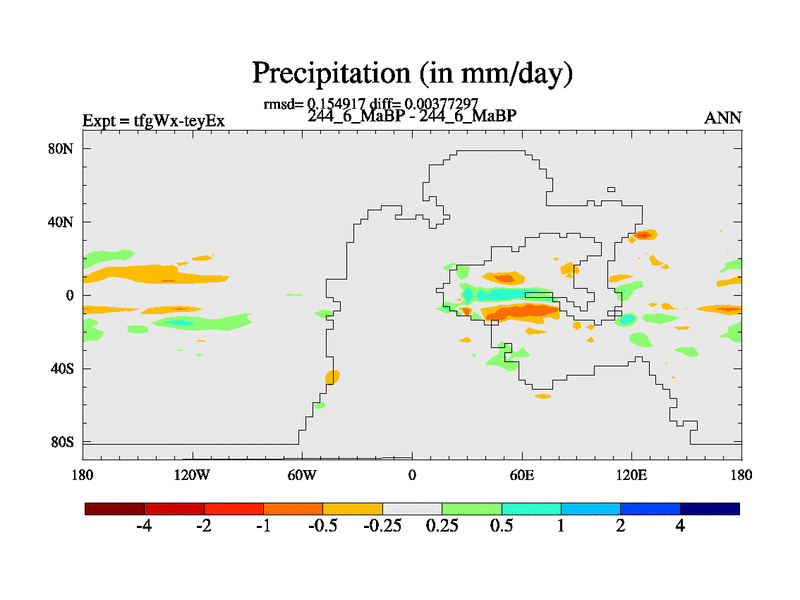 Precipitation (in mm/day)

rmsd= 0.154917 diff= 0.00377297

Expt = tfgWx-teyEx

244_6_MaBP - 244_6_MaBP

ANN

80N
40N
0
40S
80S

180
120W
60W
0
60E
120E
180

-4
-2
-1
-0.5
-0.25
0.25
0.5
1
2
4